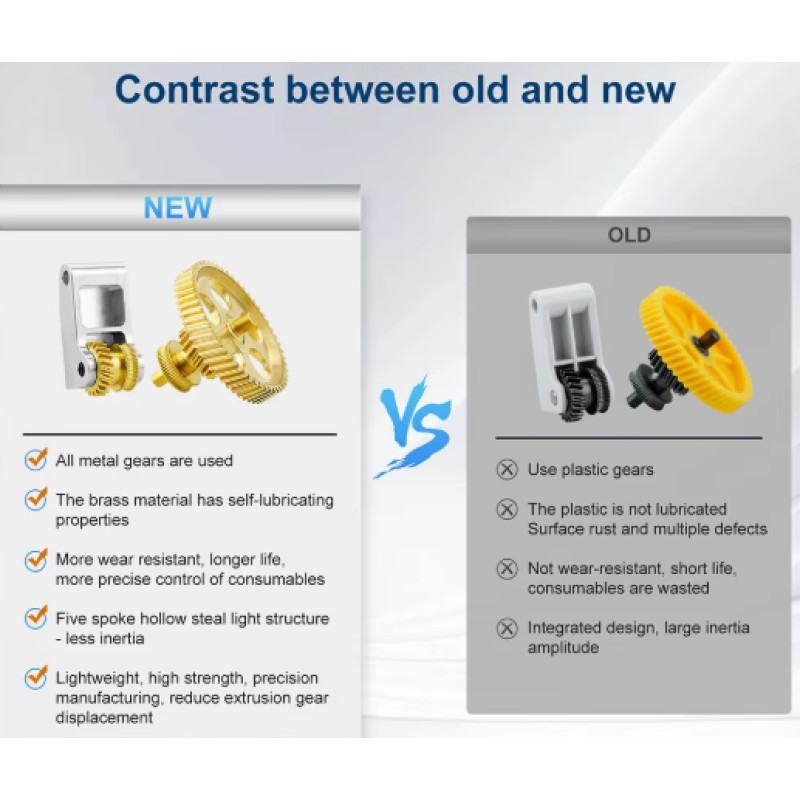 Contrast between old and new

NEW

All metal gears are used

The brass material has self-lubricating properties

More wear resistant, longer life, more precise control of consumables

Five spoke hollow steal light structure - less inertia

Lightweight, high strength, precision manufacturing, reduce extrusion gear displacement

VS

OLD

Use plastic gears

The plastic is not lubricated Surface rust and multiple defects

Not wear-resistant, short life, consumables are wasted

Integrated design, large inertia amplitude